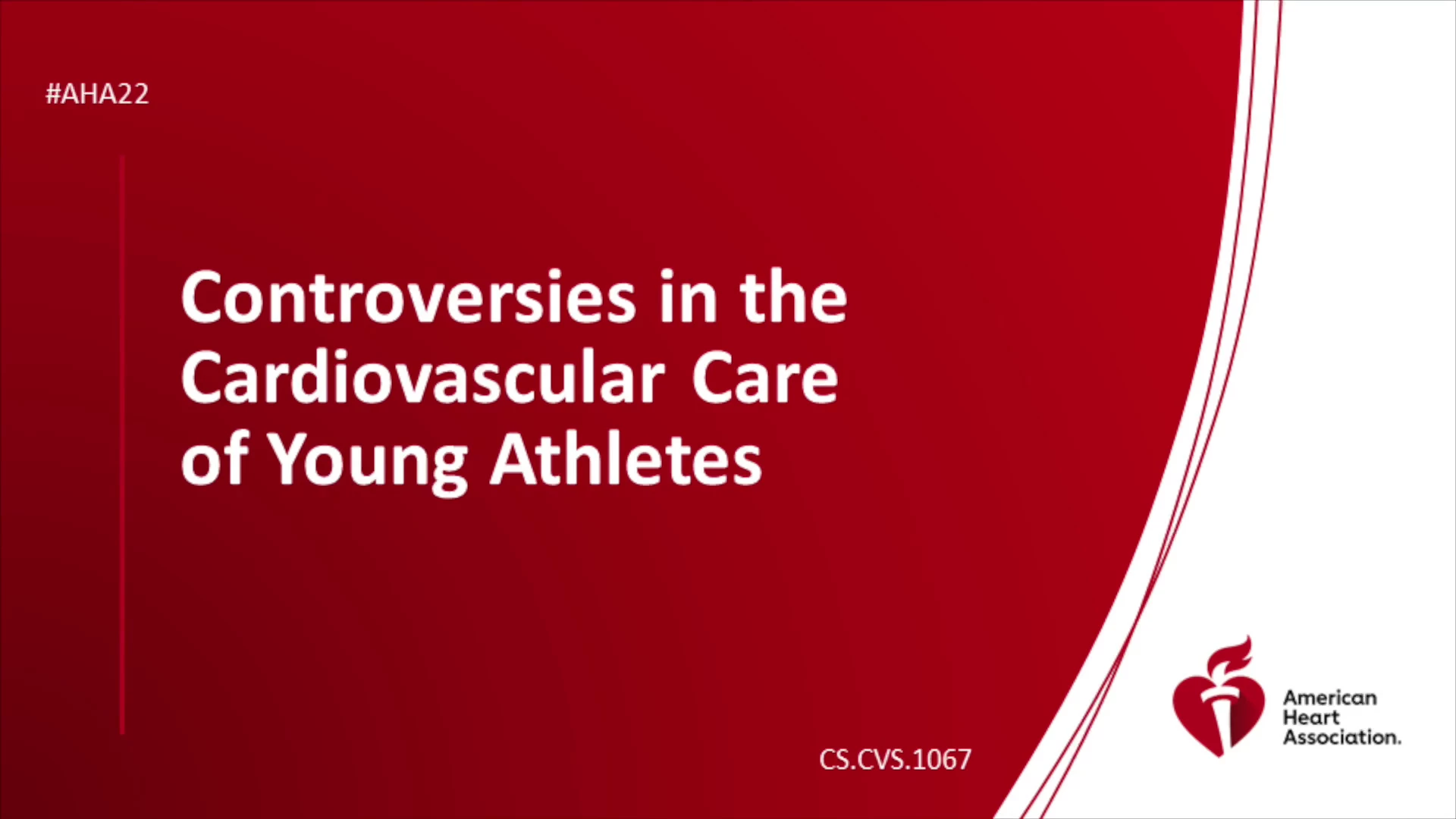 #AHA22

Controversies in the Cardiovascular Care of Young Athletes

CS.CVS.1067

American Heart Association.